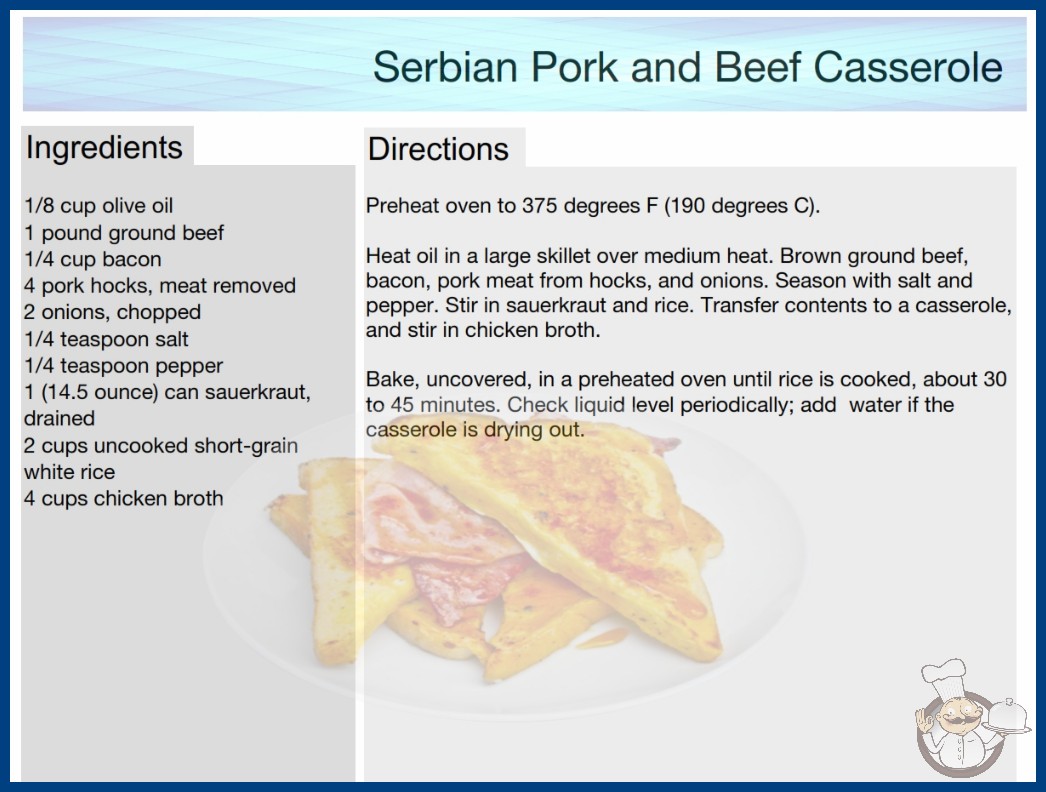 Serbian Pork and Beef Casserole

Ingredients

1/8 cup olive oil
1 pound ground beef
1/4 cup bacon
4 pork hocks, meat removed
2 onions, chopped
1/4 teaspoon salt
1/4 teaspoon pepper
1 (14.5 ounce) can sauerkraut, drained
2 cups uncooked short-grain white rice
4 cups chicken broth

Directions

Preheat oven to 375 degrees F (190 degrees C).

Heat oil in a large skillet over medium heat. Brown ground beef, bacon, pork meat from hocks, and onions. Season with salt and pepper. Stir in sauerkraut and rice. Transfer contents to a casserole, and stir in chicken broth.

Bake, uncovered, in a preheated oven until rice is cooked, about 30 to 45 minutes. Check liquid level periodically; add water if the casserole is drying out.